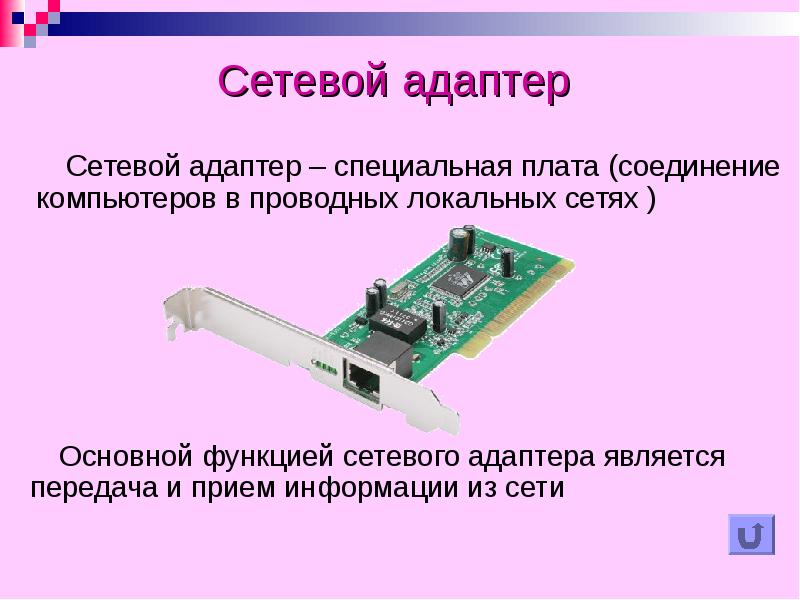 Сетевой адаптер

Сетевой адаптер – специальная плата (соединение компьютеров в проводных локальных сетях )

Основной функцией сетевого адаптера является передача и прием информации из сети